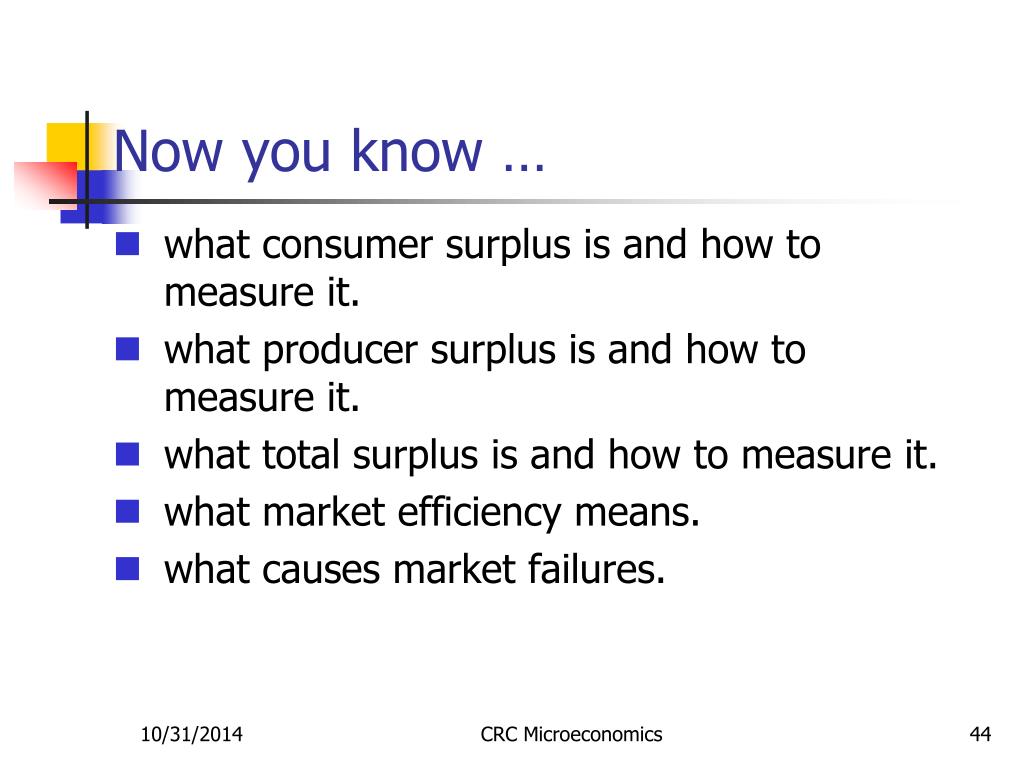 Now you know …

- what consumer surplus is and how to measure it.
- what producer surplus is and how to measure it.
- what total surplus is and how to measure it.
- what market efficiency means.
- what causes market failures.

10/31/2014

CRC Microeconomics

44